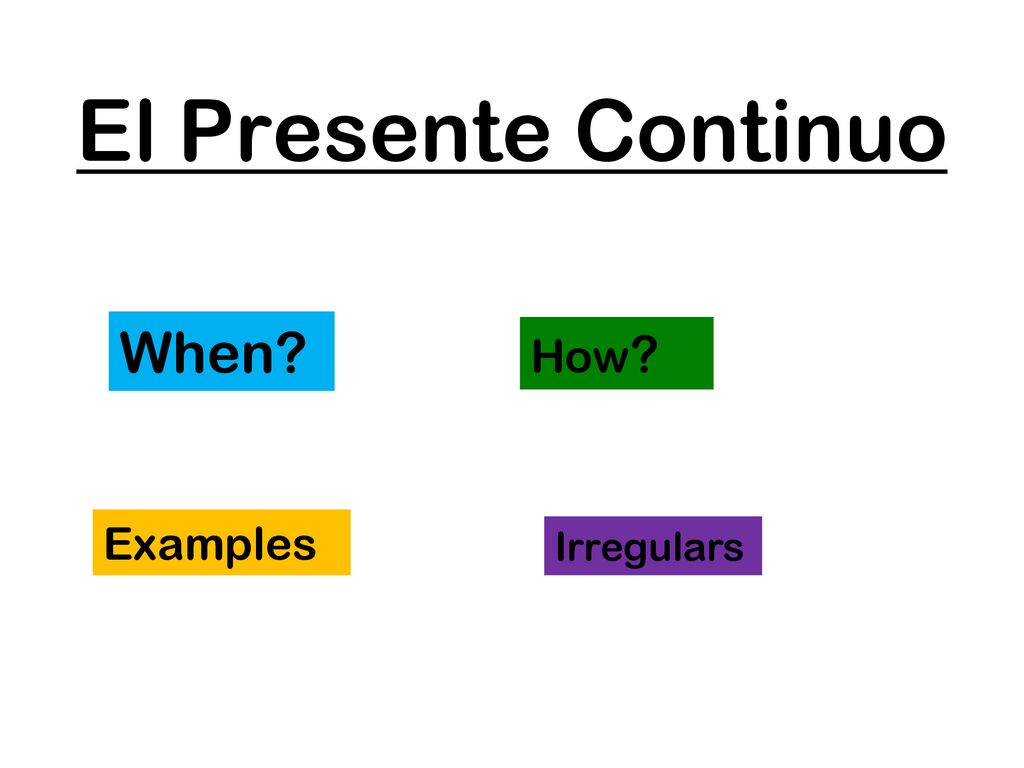 El Presente Continuo

When?

How?

Examples

Irregulars